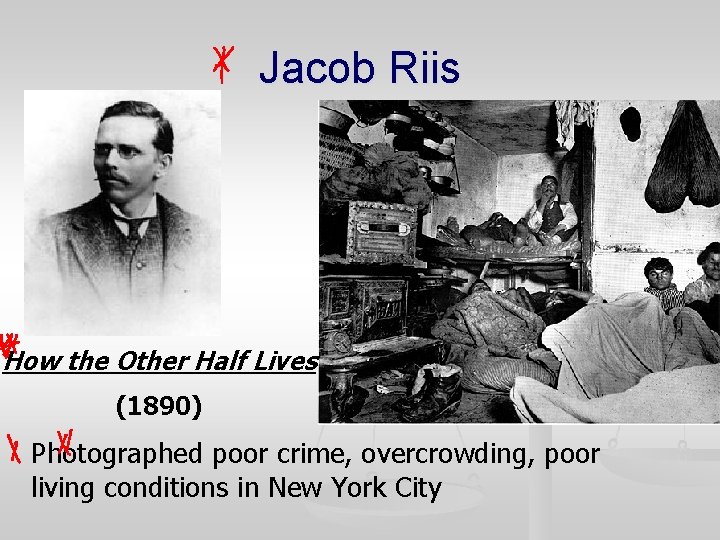 Jacob Riis

How the Other Half Lives

(1890)

Photographed poor crime, overcrowding, poor living conditions in New York City